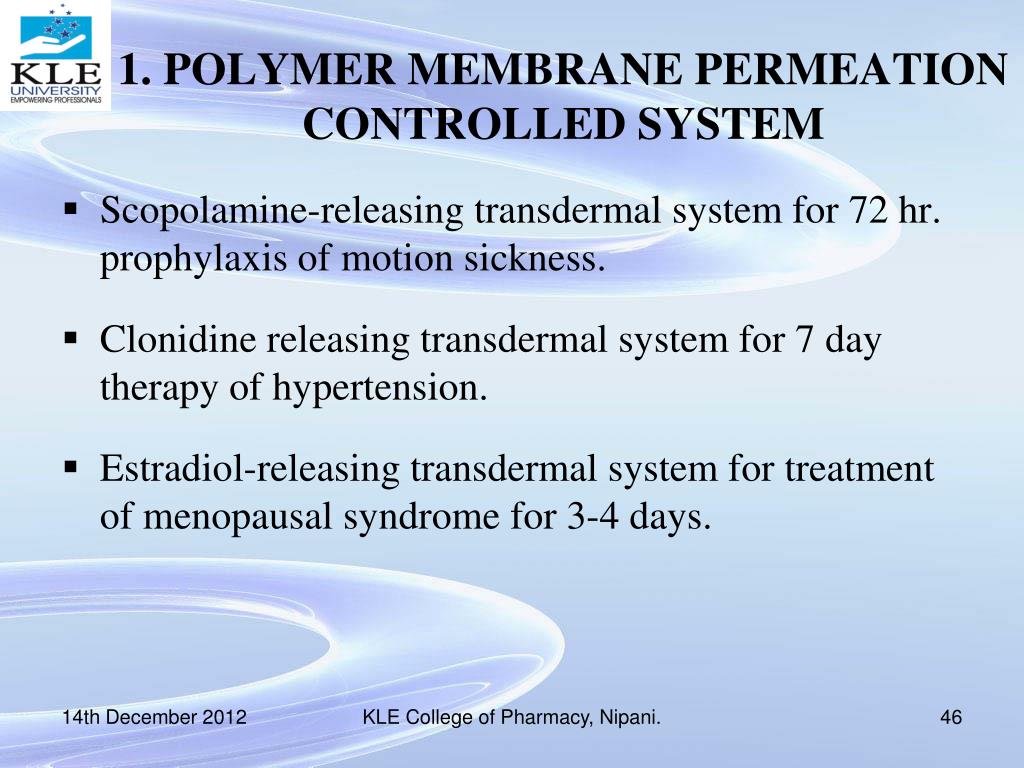 KLE UNIVERSITY EMPOWERING PROFESSIONALS

1. POLYMER MEMBRANE PERMEATION CONTROLLED SYSTEM

▪ Scopolamine-releasing transdermal system for 72 hr. prophylaxis of motion sickness.

▪ Clonidine releasing transdermal system for 7 day therapy of hypertension.

▪ Estradiol-releasing transdermal system for treatment of menopausal syndrome for 3-4 days.

14th December 2012 KLE College of Pharmacy, Nipani. 46